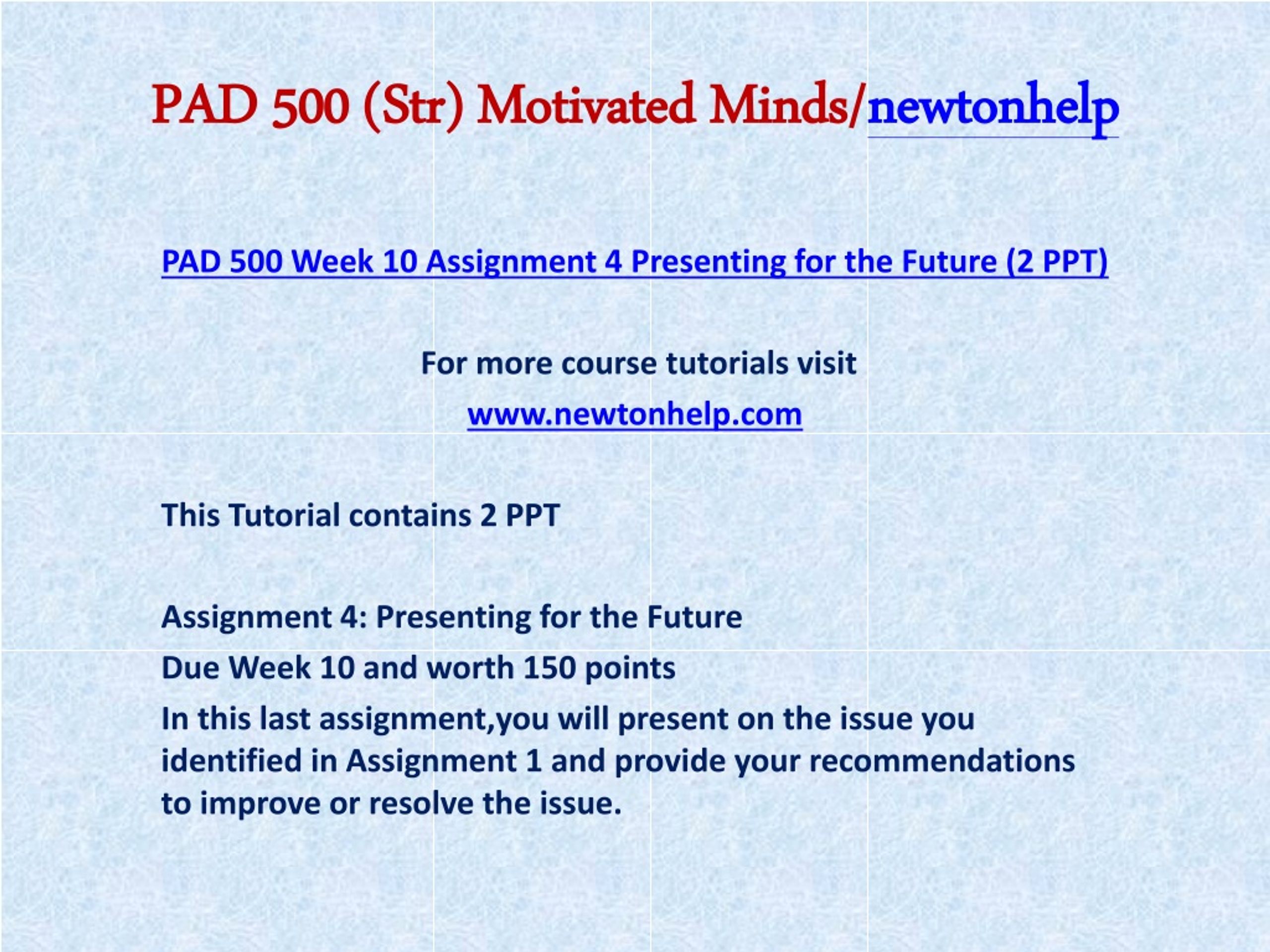 PAD 500 (Str) Motivated Minds/newtonhelp

PAD 500 Week 10 Assignment 4 Presenting for the Future (2 PPT)

For more course tutorials visit

www.newtonhelp.com

This Tutorial contains 2 PPT

Assignment 4: Presenting for the Future

Due Week 10 and worth 150 points

In this last assignment,you will present on the issue you identified in Assignment 1 and provide your recommendations to improve or resolve the issue.